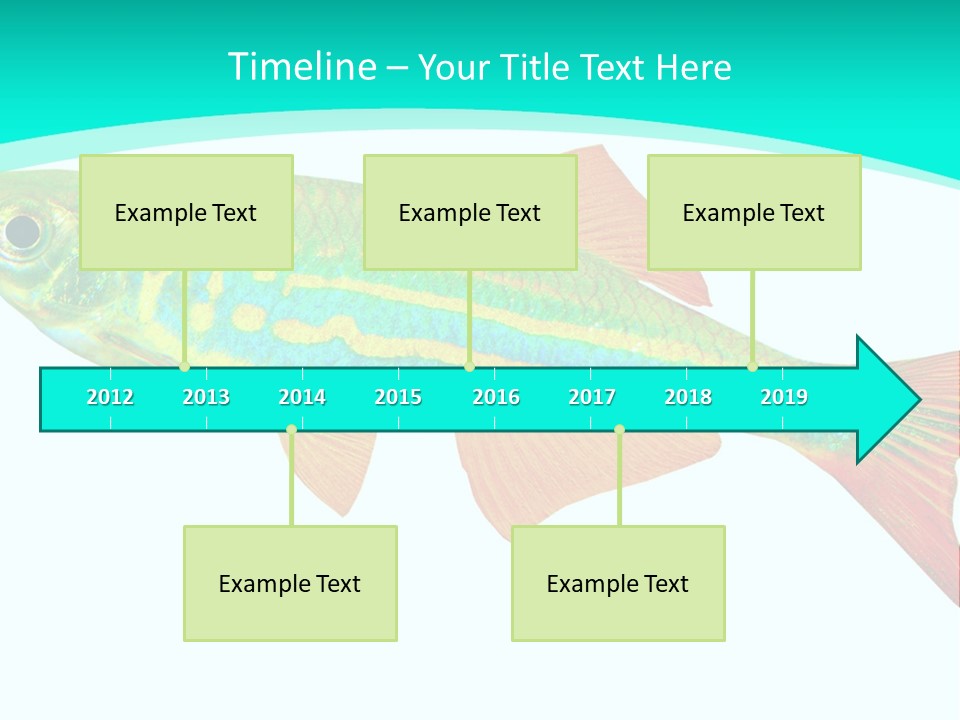 Timeline – Your Title Text Here

Example Text

Example Text

Example Text

2012 2013 2014 2015 2016 2017 2018 2019

Example Text

Example Text